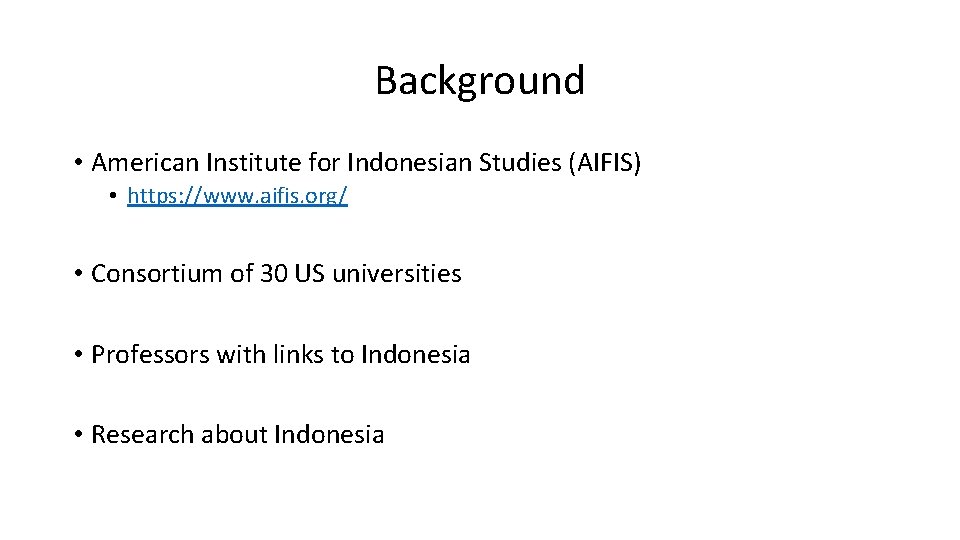 Background

• American Institute for Indonesian Studies (AIFIS)
  • https://www.aifis.org/

• Consortium of 30 US universities

• Professors with links to Indonesia

• Research about Indonesia